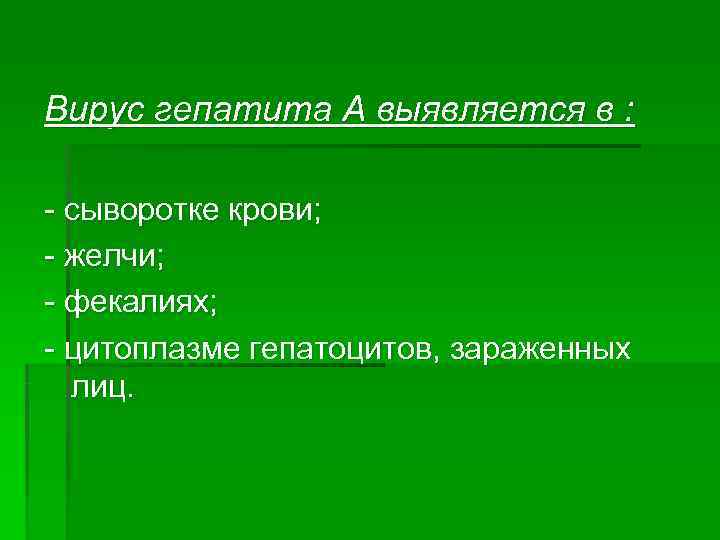 Вирус гепатита А выявляется в :

- сыворотке крови;
- желчи;
- фекалиях;
- цитоплазме гепатоцитов, зараженных лиц.